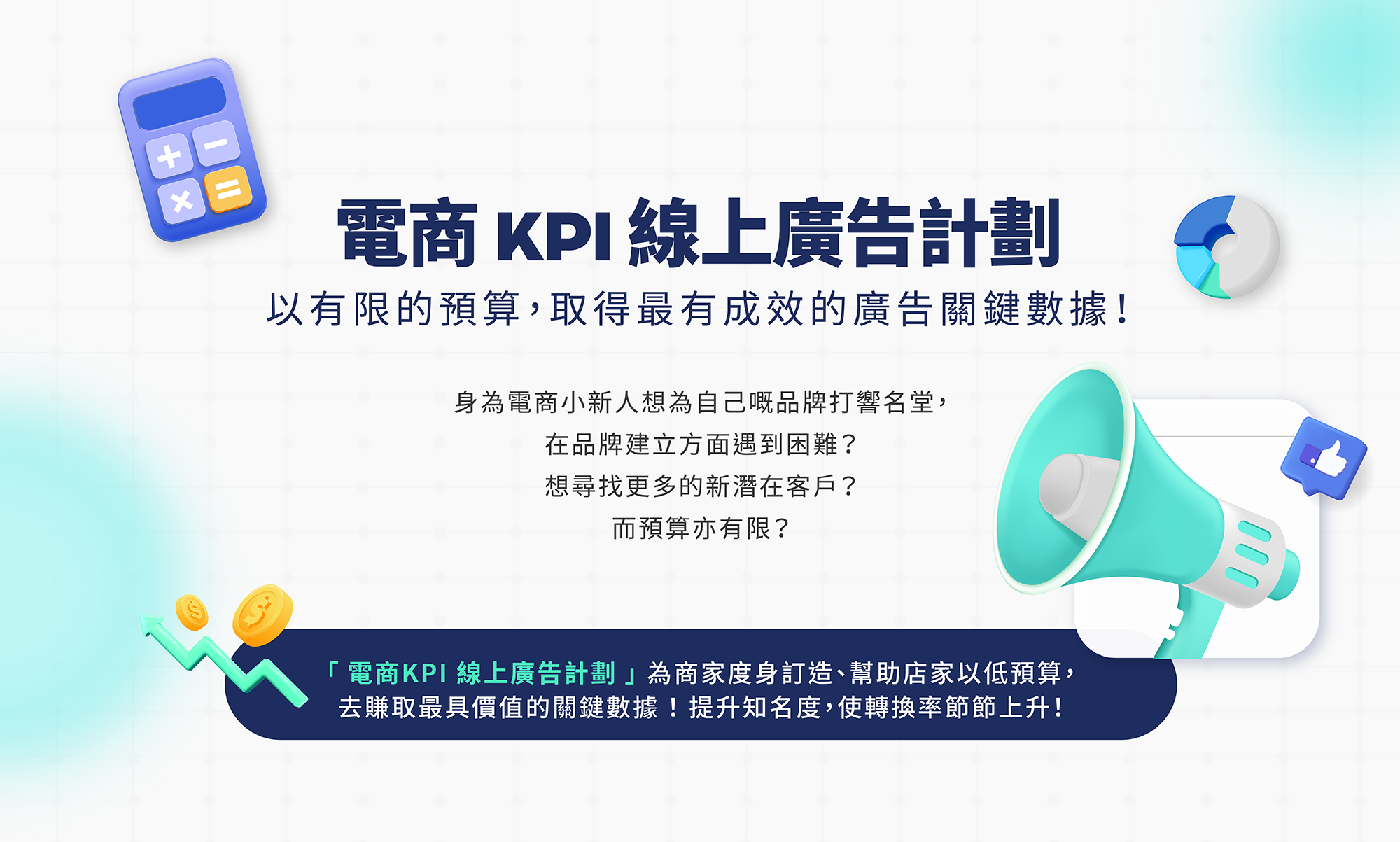 電商 KPI 線上廣告計劃

以有限的預算，取得最有成效的廣告關鍵數據！

身為電商小新人想為自己嘅品牌打響名堂，
在品牌建立方面遇到困難？
想尋找更多的新潛在客戶？
而預算亦有限？

「電商KPI 線上廣告計劃」為商家度身訂造、幫助店家以低預算，去賺取最具價值的關鍵數據！提升知名度，使轉換率節節上升！